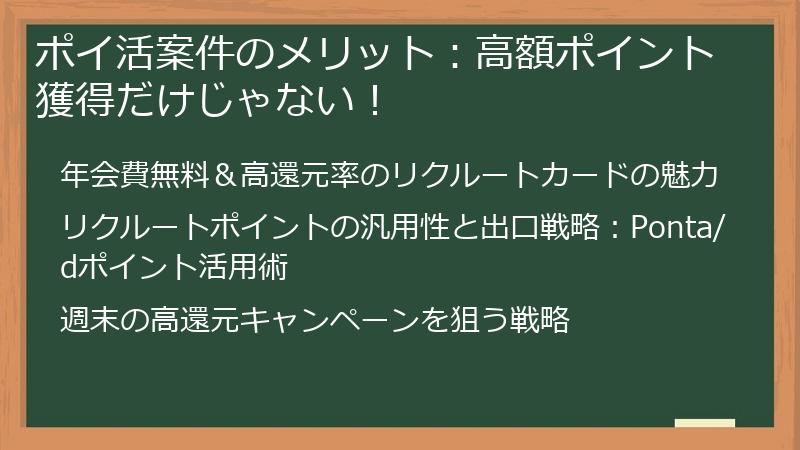 ポイ活案件のメリット：高額ポイント獲得だけじゃない！

年会費無料＆高還元率のリクルートカードの魅力

リクルートポイントの汎用性と出口戦略：Ponta/dポイント活用術

週末の高還元キャンペーンを狙う戦略